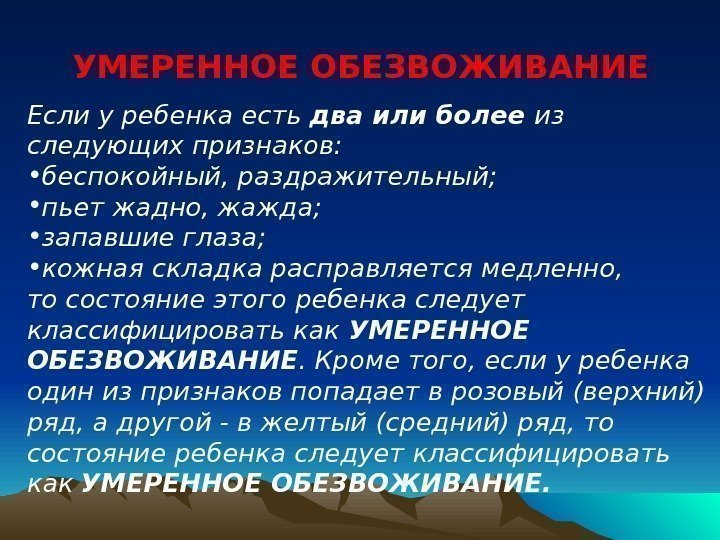 УМЕРЕННОЕ ОБЕЗВОЖИВАНИЕ

Если у ребенка есть два или более из следующих признаков:
•беспокойный, раздражительный;
•пьет жадно, жажда;
•запавшие глаза;
•кожная складка расправляется медленно,
то состояние этого ребенка следует классифицировать как УМЕРЕННОЕ ОБЕЗВОЖИВАНИЕ. Кроме того, если у ребенка один из признаков попадает в розовый (верхний) ряд, а другой - в желтый (средний) ряд, то состояние ребенка следует классифицировать как УМЕРЕННОЕ ОБЕЗВОЖИВАНИЕ.